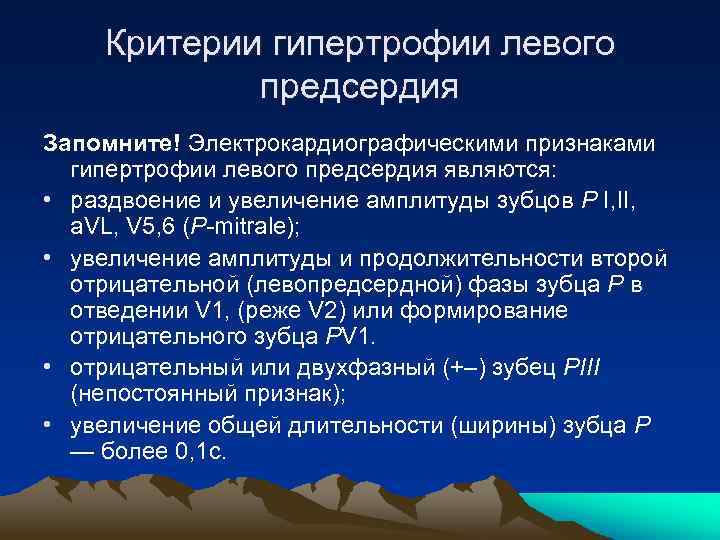 Критерии гипертрофии левого предсердия

Запомните! Электрокардиографическими признаками гипертрофии левого предсердия являются:

• раздвоение и увеличение амплитуды зубцов P I,II, aVL, V5,6 (P-mitrale);

• увеличение амплитуды и продолжительности второй отрицательной (левопредсердной) фазы зубца P в отведении V1, (реже V2) или формирование отрицательного зубца PV1.

• отрицательный или двухфазный (+–) зубец PIII (непостоянный признак);

• увеличение общей длительности (ширины) зубца P — более 0,1с.